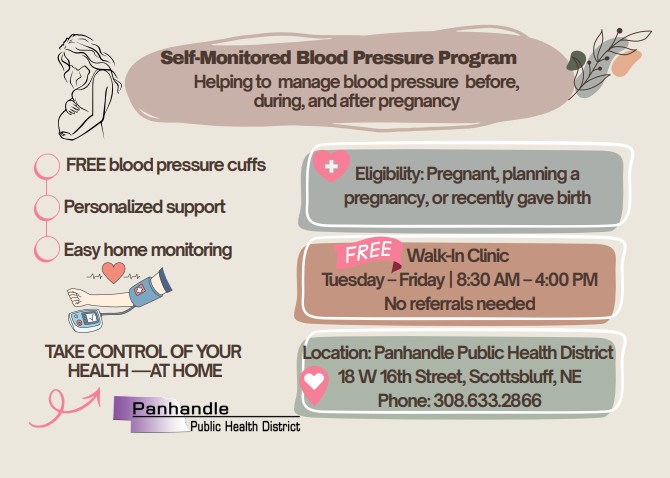 Self-Monitored Blood Pressure Program
Helping to manage blood pressure before, during, and after pregnancy

FREE blood pressure cuffs

Personalized support

Easy home monitoring

TAKE CONTROL OF YOUR HEALTH —AT HOME

Panhandle
Public Health District

Eligibility: Pregnant, planning a pregnancy, or recently gave birth

FREE Walk-In Clinic
Tuesday – Friday | 8:30 AM – 4:00 PM
No referrals needed

Location: Panhandle Public Health District
18 W 16th Street, Scottsbluff, NE
Phone: 308.633.2866